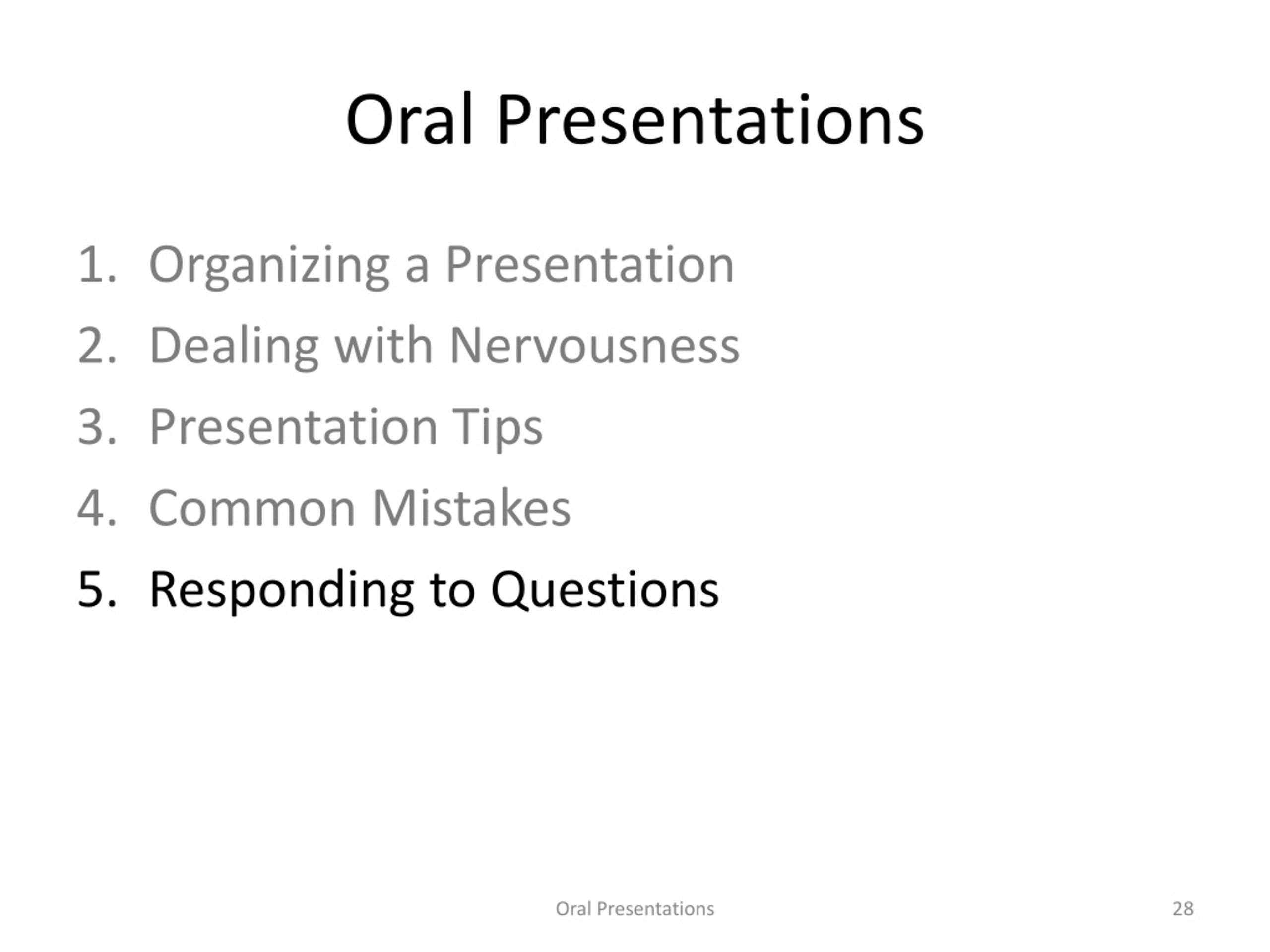 Oral Presentations

1. Organizing a Presentation
2. Dealing with Nervousness
3. Presentation Tips
4. Common Mistakes
5. Responding to Questions

Oral Presentations

28